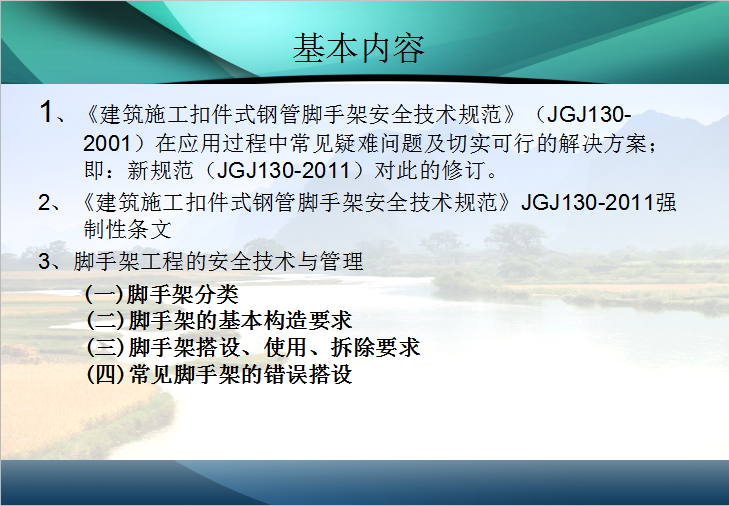 基本内容

1、《建筑施工扣件式钢管脚手架安全技术规范》（JGJ130-2001）在应用过程中常见疑难问题及切实可行的解决方案；即：新规范（JGJ130-2011）对此的修订。

2、《建筑施工扣件式钢管脚手架安全技术规范》JGJ130-2011强制性条文

3、脚手架工程的安全技术与管理

(一)脚手架分类
(二)脚手架的基本构造要求
(三)脚手架搭设、使用、拆除要求
(四)常见脚手架的错误搭设